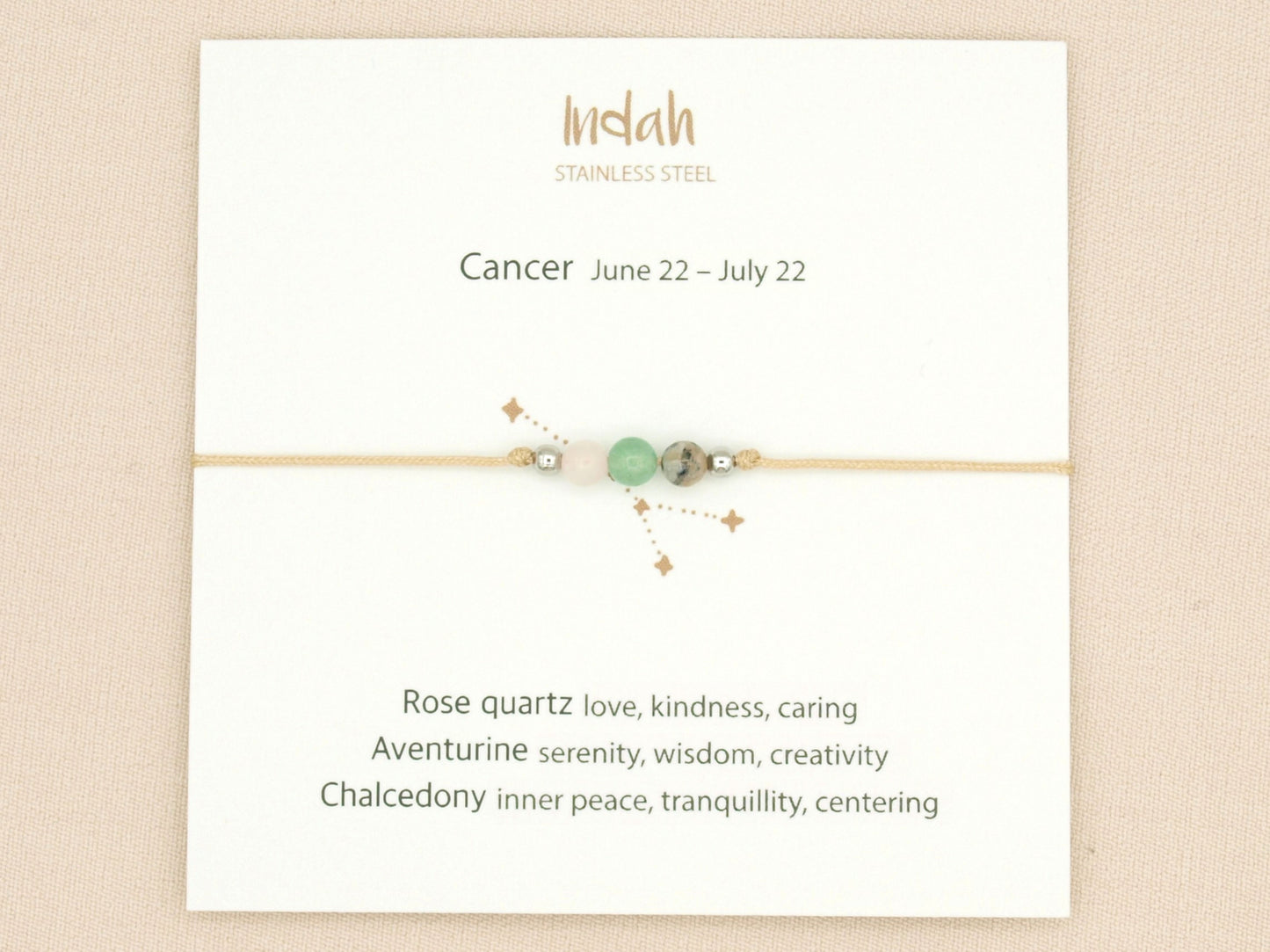 Indah
STAINLESS STEEL

Cancer June 22 – July 22

Rose quartz love, kindness, caring
Aventurine serenity, wisdom, creativity
Chalcedony inner peace, tranquillity, centering